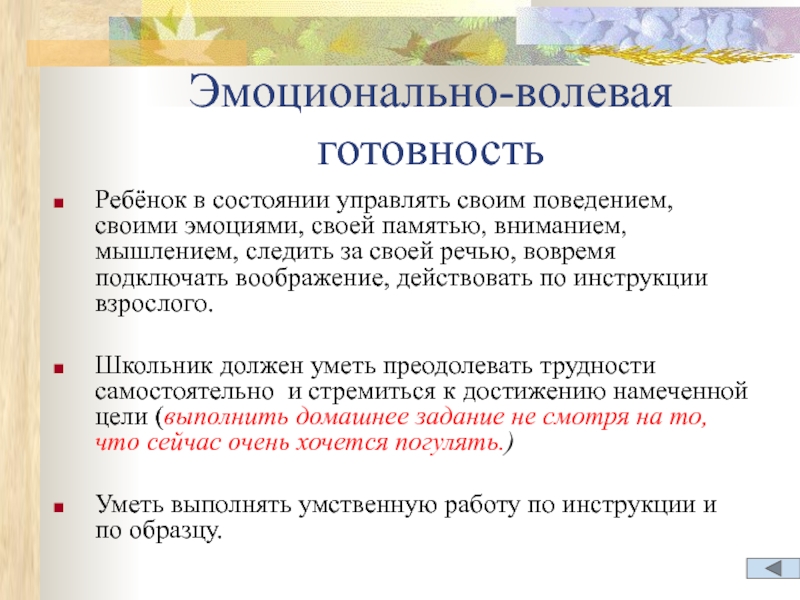 Эмоционально-волевая готовность

Ребёнок в состоянии управлять своим поведением, своими эмоциями, своей памятью, вниманием, мышлением, следить за своей речью, вовремя подключать воображение, действовать по инструкции взрослого.

Школьник должен уметь преодолевать трудности самостоятельно и стремиться к достижению намеченной цели (выполнить домашнее задание не смотря на то, что сейчас очень хочется погулять.)

Уметь выполнять умственную работу по инструкции и по образцу.